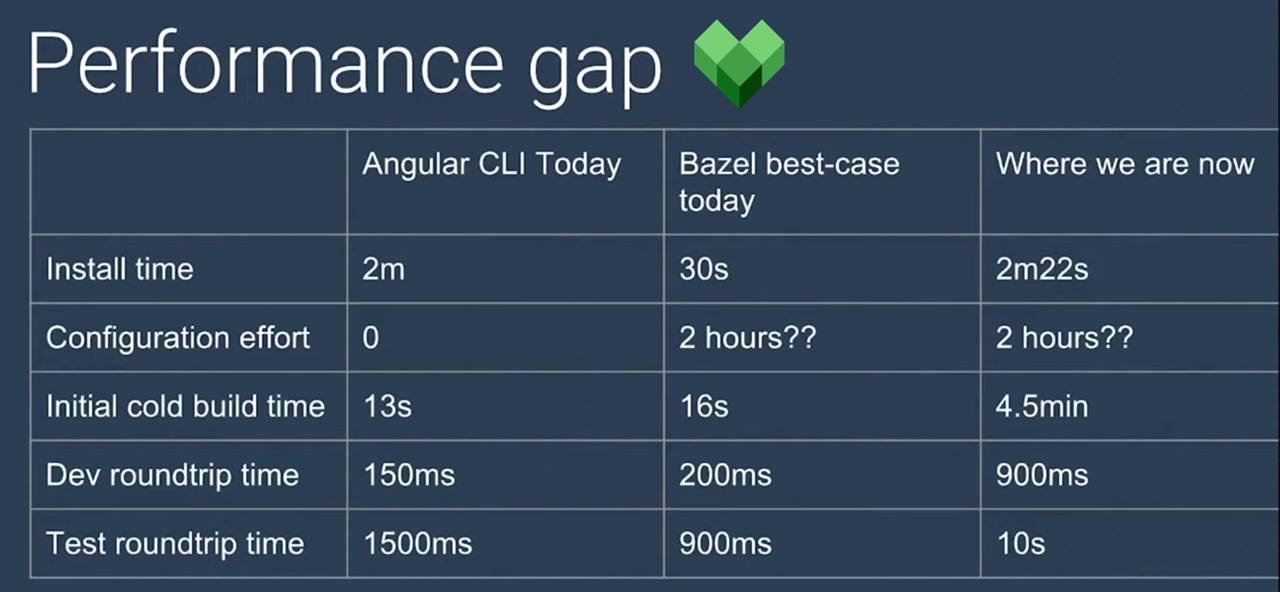 Performance gap

| | Angular CLI Today | Bazel best-case today | Where we are now |
|---|---|---|---|
| Install time | 2m | 30s | 2m22s |
| Configuration effort | 0 | 2 hours?? | 2 hours?? |
| Initial cold build time | 13s | 16s | 4.5min |
| Dev roundtrip time | 150ms | 200ms | 900ms |
| Test roundtrip time | 1500ms | 900ms | 10s |